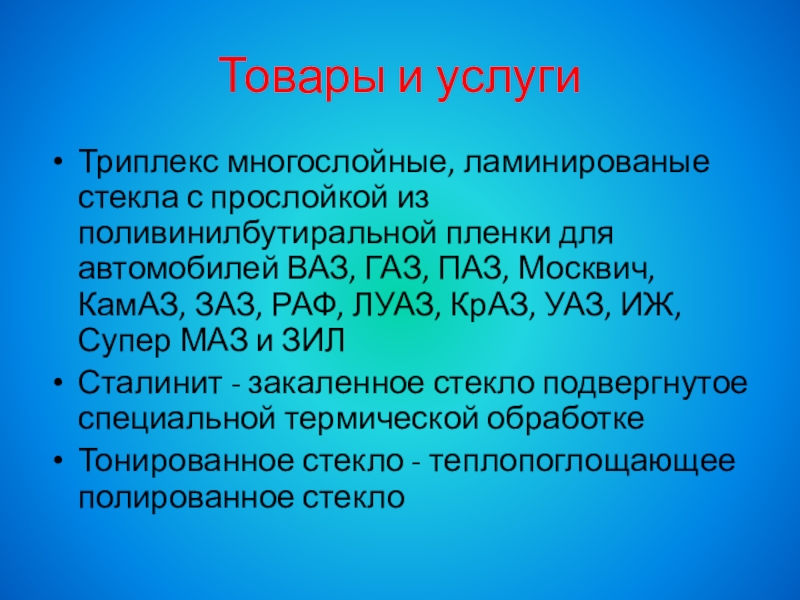 Товары и услуги

• Триплекс многослойные, ламинированые стекла с прослойкой из поливинилбутиральной пленки для автомобилей ВАЗ, ГАЗ, ПАЗ, Москвич, КамАЗ, ЗАЗ, РАФ, ЛУАЗ, КрАЗ, УАЗ, ИЖ, Супер МАЗ и ЗИЛ
• Сталинит - закаленное стекло подвергнутое специальной термической обработке
• Тонированное стекло - теплопоглощающее полированное стекло